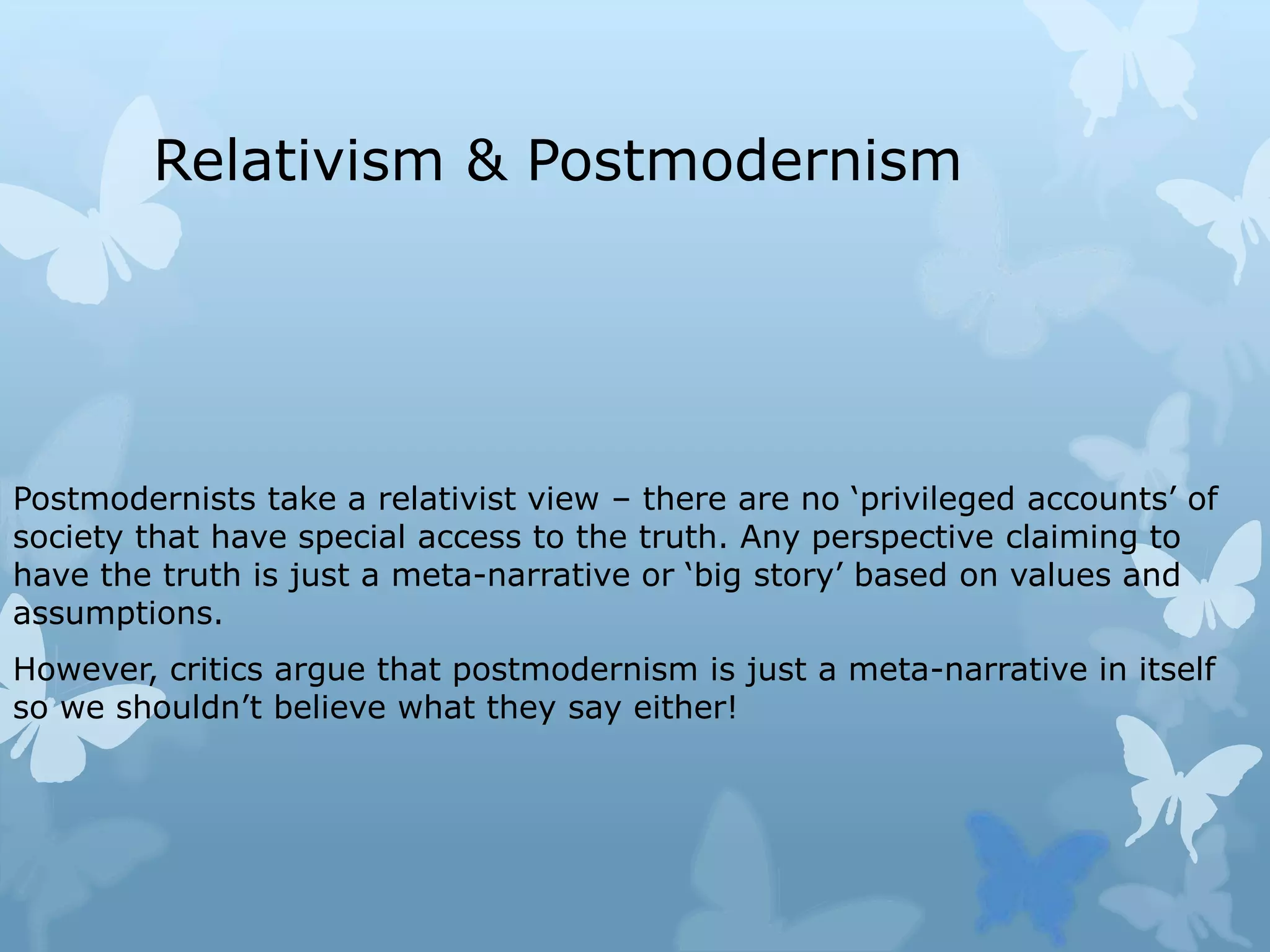 Relativism & Postmodernism

Postmodernists take a relativist view – there are no 'privileged accounts' of society that have special access to the truth. Any perspective claiming to have the truth is just a meta-narrative or 'big story' based on values and assumptions.

However, critics argue that postmodernism is just a meta-narrative in itself so we shouldn't believe what they say either!